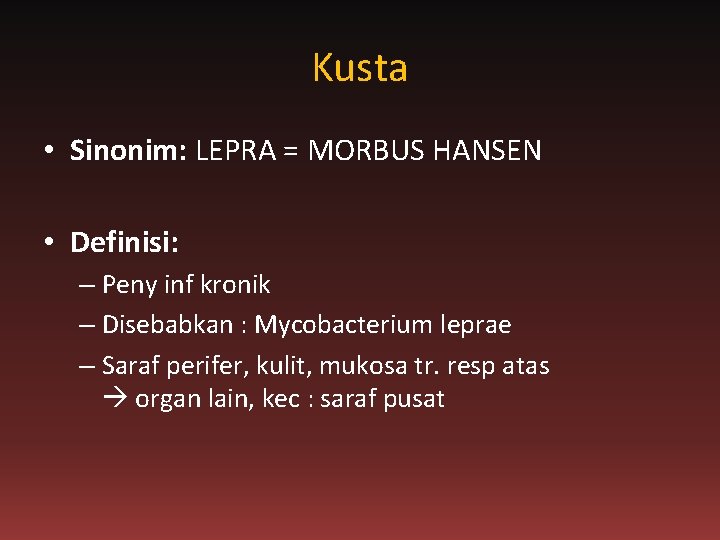 Kusta

• Sinonim: LEPRA = MORBUS HANSEN

• Definisi:
– Peny inf kronik
– Disebabkan : Mycobacterium leprae
– Saraf perifer, kulit, mukosa tr. resp atas → organ lain, kec : saraf pusat